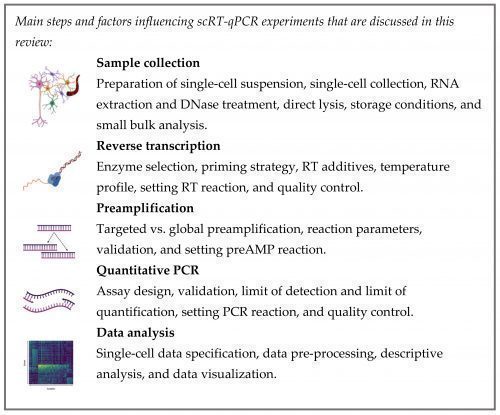 Main steps and factors influencing scRT-qPCR experiments that are discussed in this review:

Sample collection
Preparation of single-cell suspension, single-cell collection, RNA extraction and DNase treatment, direct lysis, storage conditions, and small bulk analysis.

Reverse transcription
Enzyme selection, priming strategy, RT additives, temperature profile, setting RT reaction, and quality control.

Preamplification
Targeted vs. global preamplification, reaction parameters, validation, and setting preAMP reaction.

Quantitative PCR
Assay design, validation, limit of detection and limit of quantification, setting PCR reaction, and quality control.

Data analysis
Single-cell data specification, data pre-processing, descriptive analysis, and data visualization.